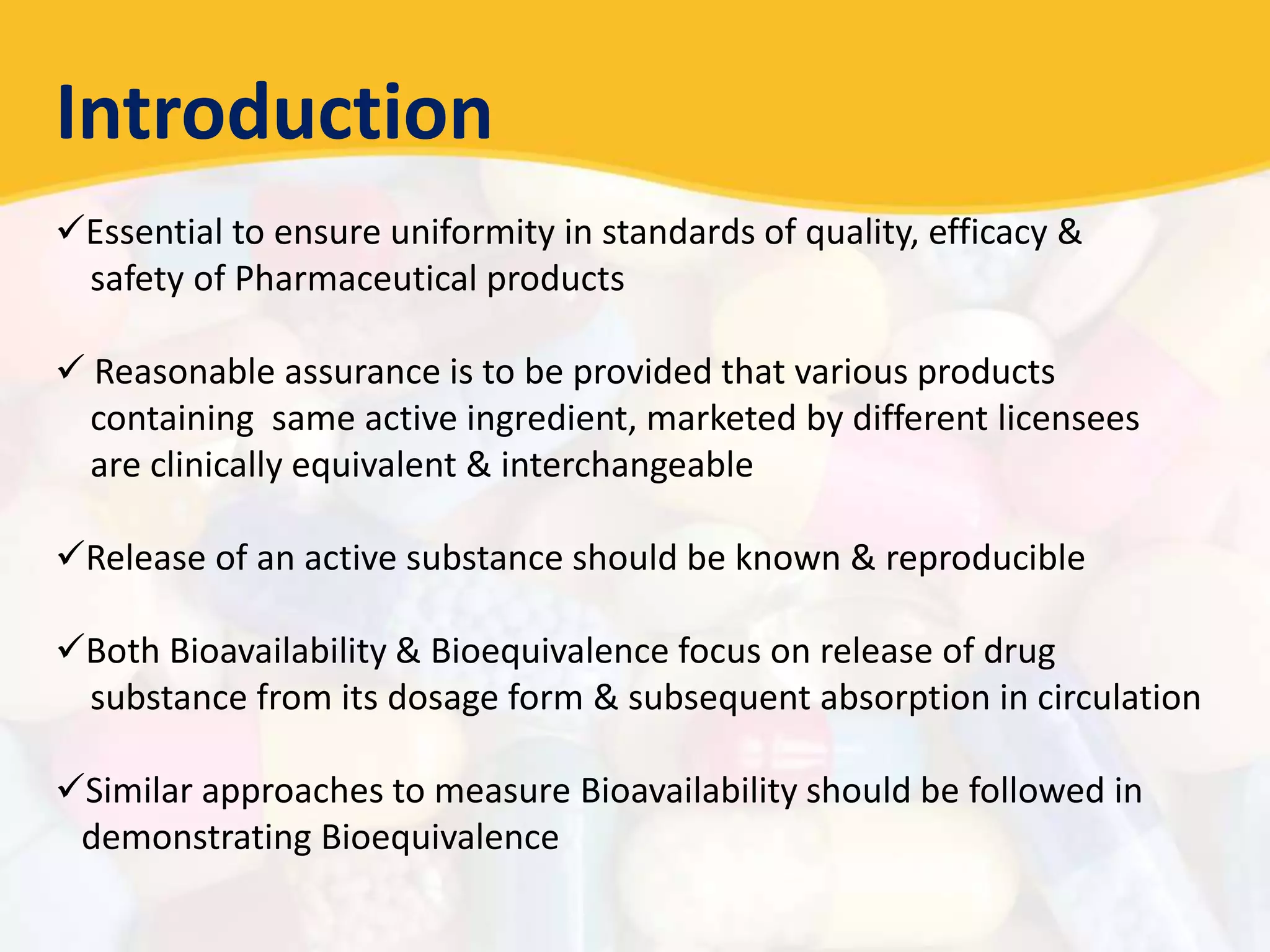 Introduction

✓Essential to ensure uniformity in standards of quality, efficacy & safety of Pharmaceutical products

✓ Reasonable assurance is to be provided that various products containing  same active ingredient, marketed by different licensees are clinically equivalent & interchangeable

✓Release of an active substance should be known & reproducible

✓Both Bioavailability & Bioequivalence focus on release of drug substance from its dosage form & subsequent absorption in circulation

✓Similar approaches to measure Bioavailability should be followed in demonstrating Bioequivalence